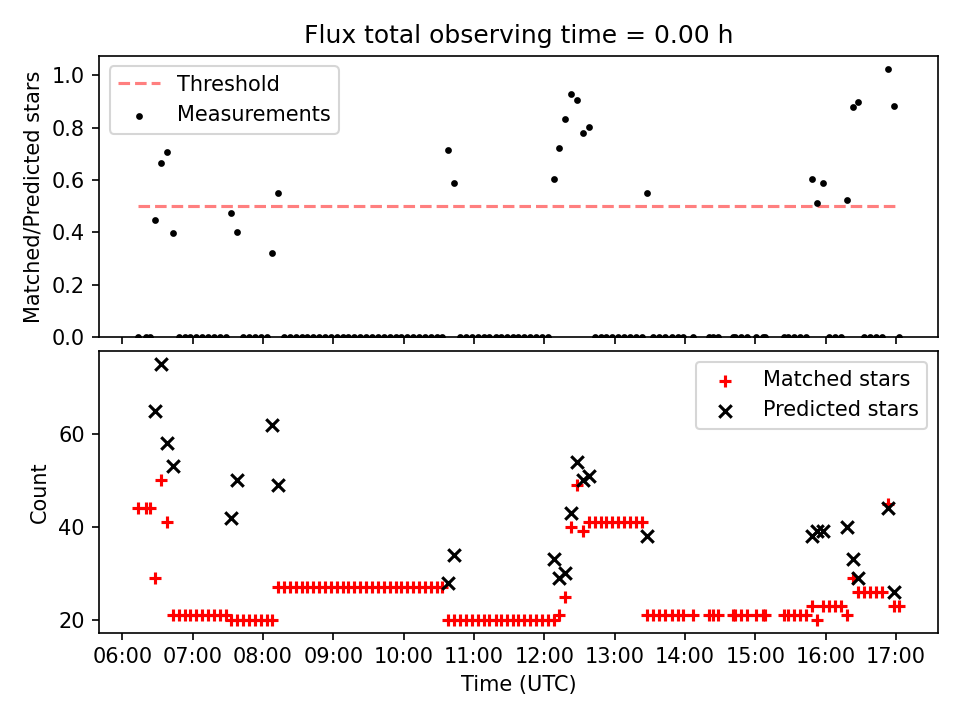 Flux total observing time = 0.00 h

Threshold
Measurements

Matched/Predicted stars

1.0
0.8
0.6
0.4
0.2
0.0

Matched stars
Predicted stars

Count

60
40
20

06:00 07:00 08:00 09:00 10:00 11:00 12:00 13:00 14:00 15:00 16:00 17:00

Time (UTC)